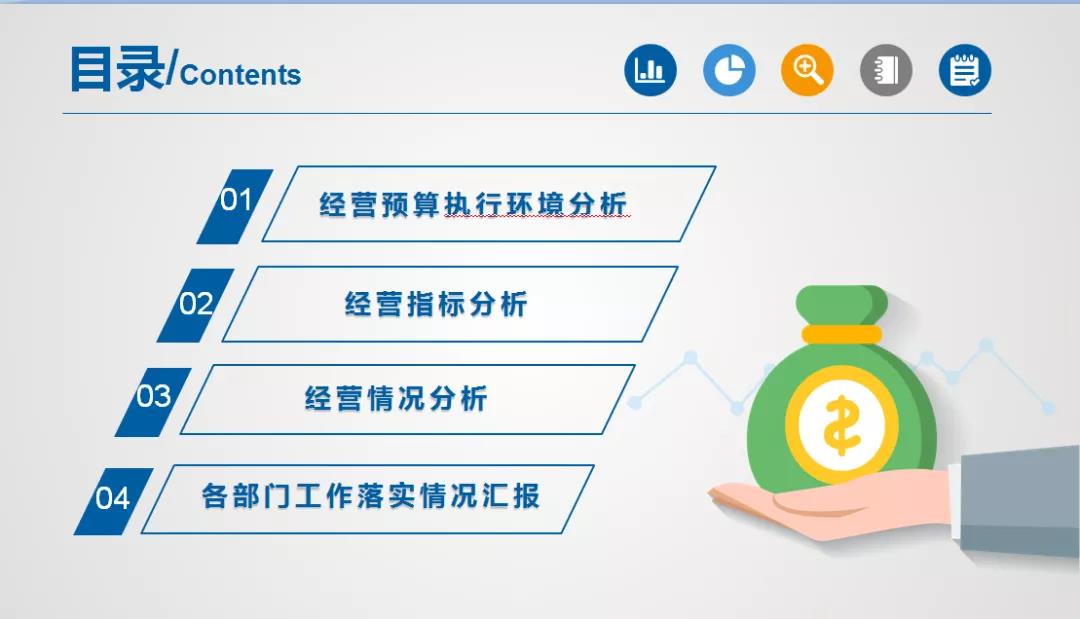 目录/Contents

01 经营预算执行环境分析

02 经营指标分析

03 经营情况分析

04 各部门工作落实情况汇报